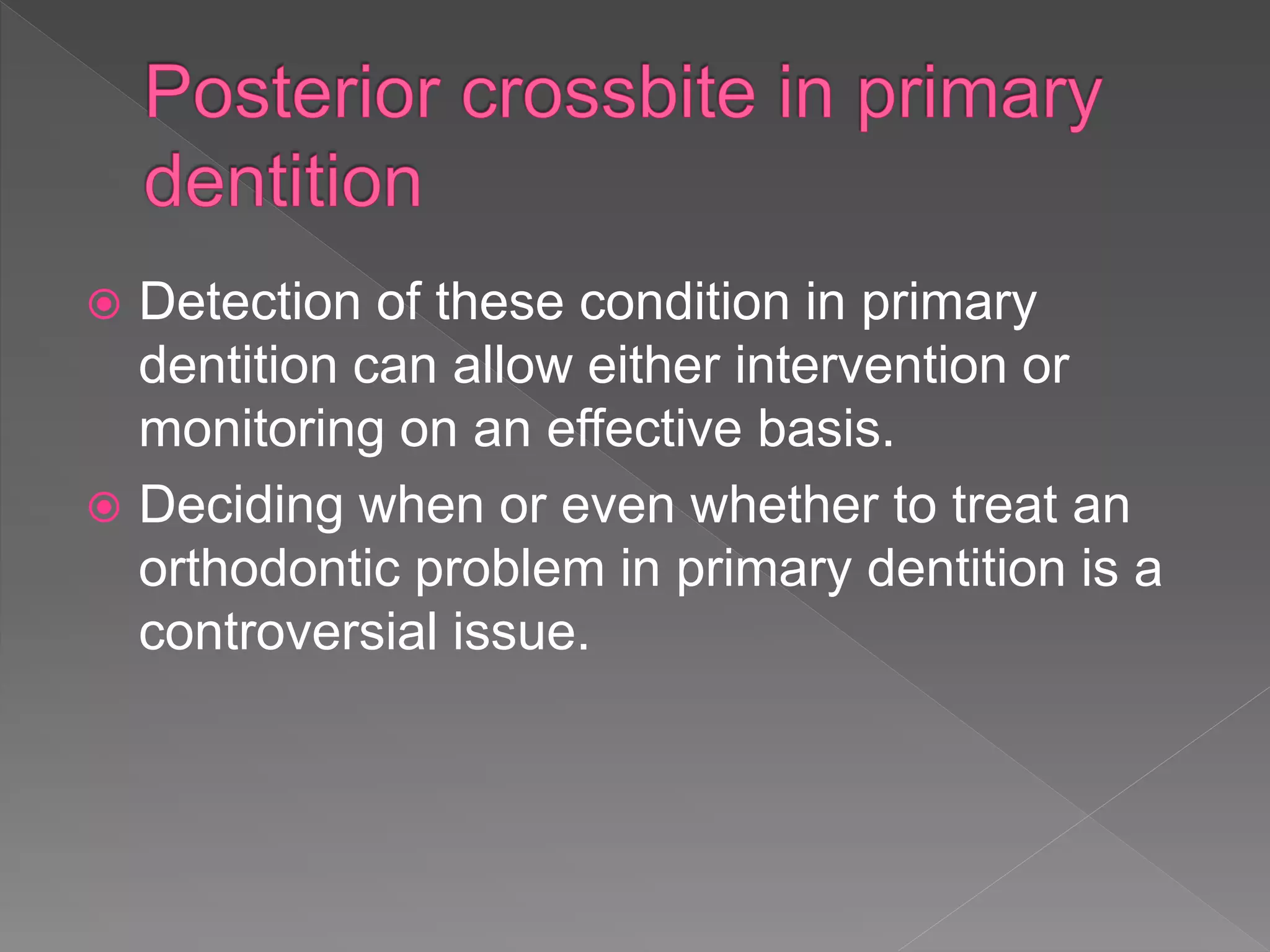 Posterior crossbite in primary dentition

Detection of these condition in primary dentition can allow either intervention or monitoring on an effective basis.

Deciding when or even whether to treat an orthodontic problem in primary dentition is a controversial issue.